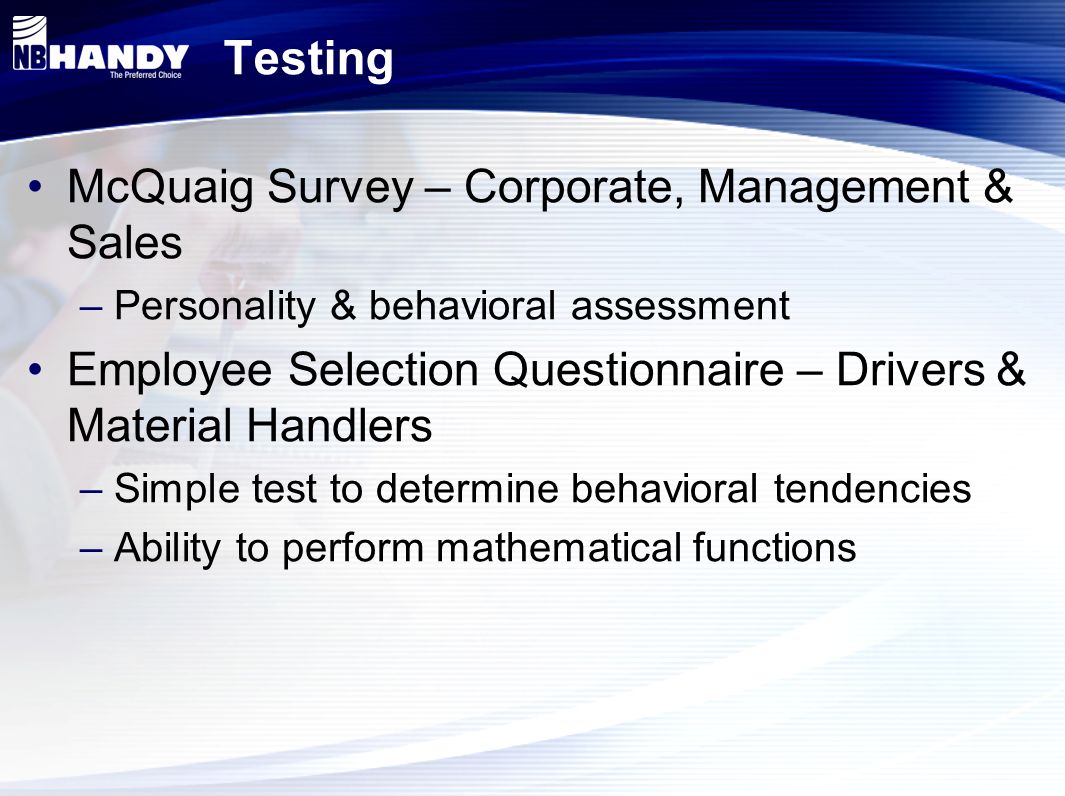 NB HANDY
The Preferred Choice

Testing

• McQuaig Survey – Corporate, Management & Sales
– Personality & behavioral assessment
• Employee Selection Questionnaire – Drivers & Material Handlers
– Simple test to determine behavioral tendencies
– Ability to perform mathematical functions